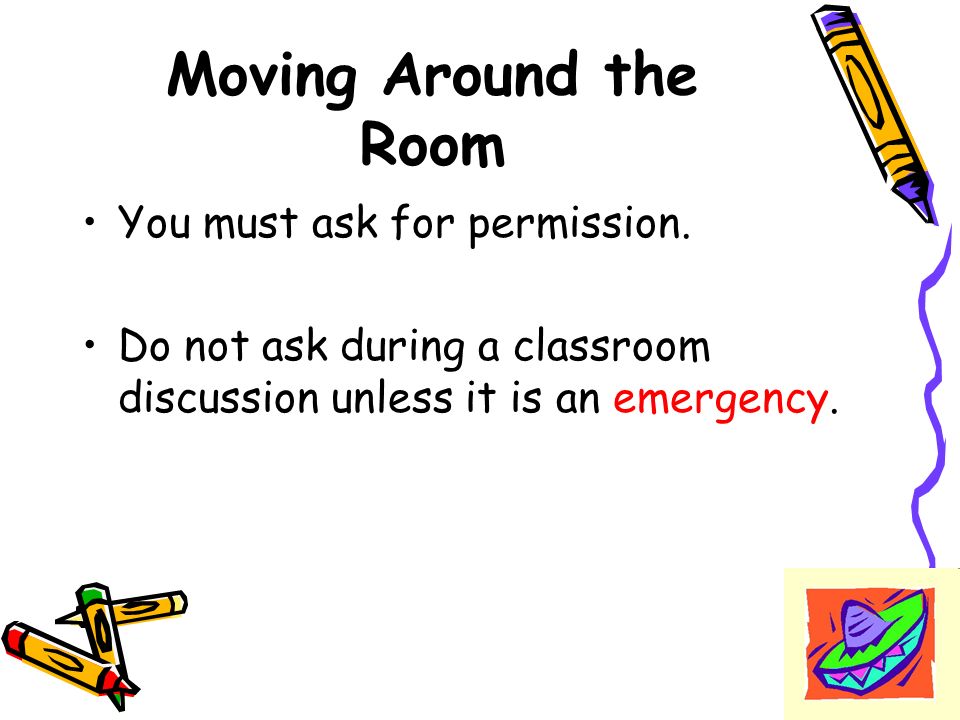 Moving Around the Room

• You must ask for permission.

• Do not ask during a classroom discussion unless it is an emergency.